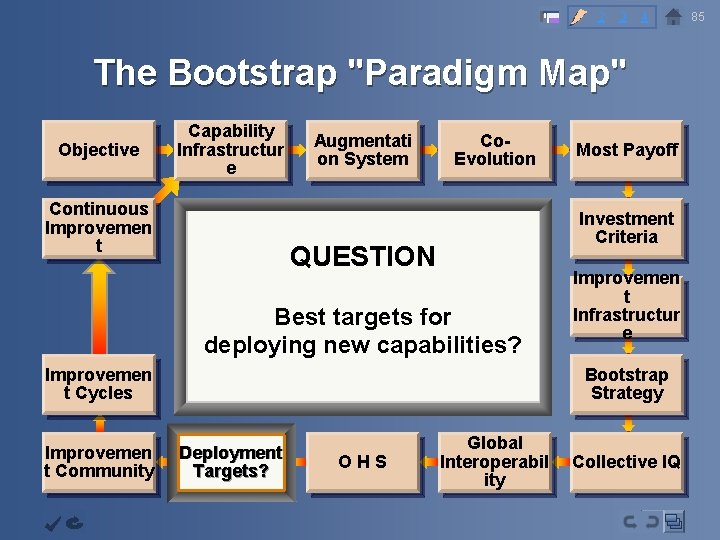 85

The Bootstrap "Paradigm Map"

Objective

Capability Infrastructure

Augmentation System

Co-Evolution

Most Payoff

Investment Criteria

Improvement Infrastructure

Bootstrap Strategy

Collective IQ

Global Interoperability

O H S

Deployment Targets?

Improvement Community

Improvement Cycles

Continuous Improvement

QUESTION

Best targets for deploying new capabilities?